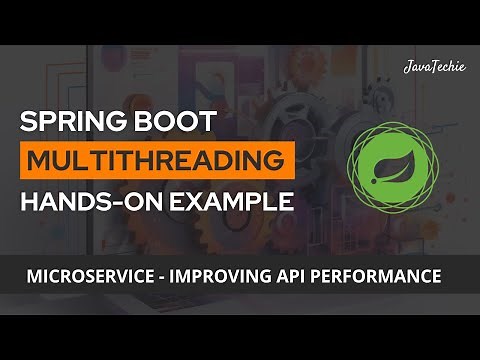 JavaTechie

SPRING BOOT
MULTITHREADING
HANDS-ON EXAMPLE

MICROSERVICE - IMPROVING API PERFORMANCE